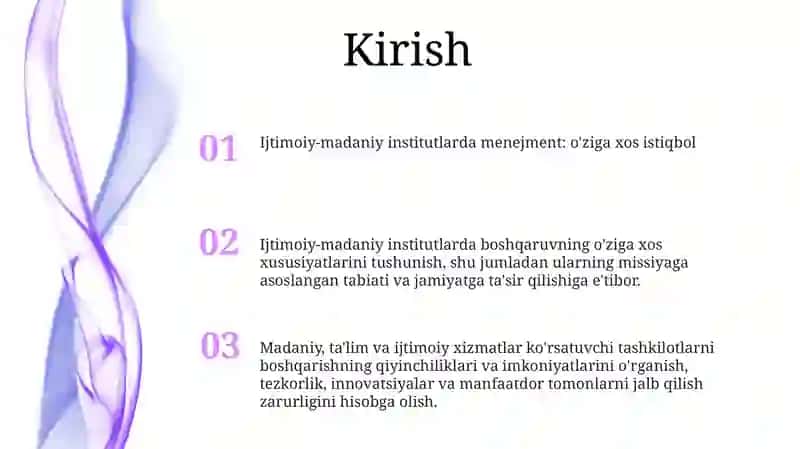 Kirish

01 Ijtimoiy-madaniy institutlarda menejment: o'ziga xos istiqbol

02 Ijtimoiy-madaniy institutlarda boshqaruvning o'ziga xos xususiyatlarini tushunish, shu jumladan ularning missiyaga asoslangan tabiati va jamiyatga ta'sir qilishiga e'tibor.

03 Madaniy, ta'lim va ijtimoiy xizmatlar ko'rsatuvchi tashkilotlarni boshqarishning qiyinchiliklari va imkoniyatlarini o'rganish, tezkorlik, innovatsiyalar va manfaatdor tomonlarni jalb qilish zarurligini hisobga olish.